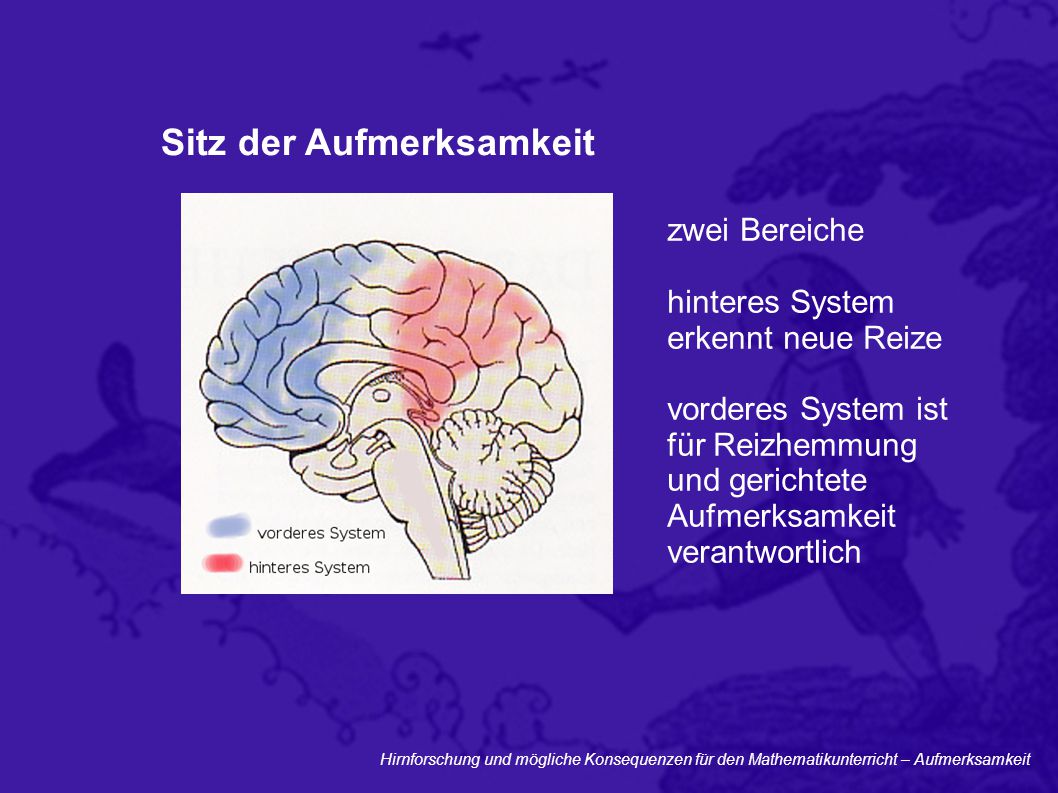 Sitz der Aufmerksamkeit

vorderes System
hinteres System

zwei Bereiche

hinteres System erkennt neue Reize

vorderes System ist für Reizhemmung und gerichtete Aufmerksamkeit verantwortlich

Hirnforschung und mögliche Konsequenzen für den Mathematikunterricht – Aufmerksamkeit